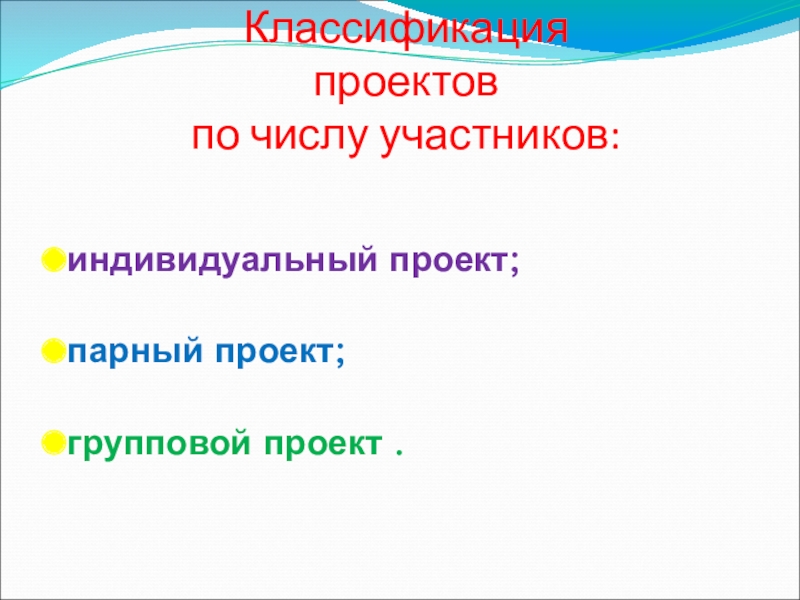 Классификация проектов по числу участников:

индивидуальный проект;

парный проект;

групповой проект .